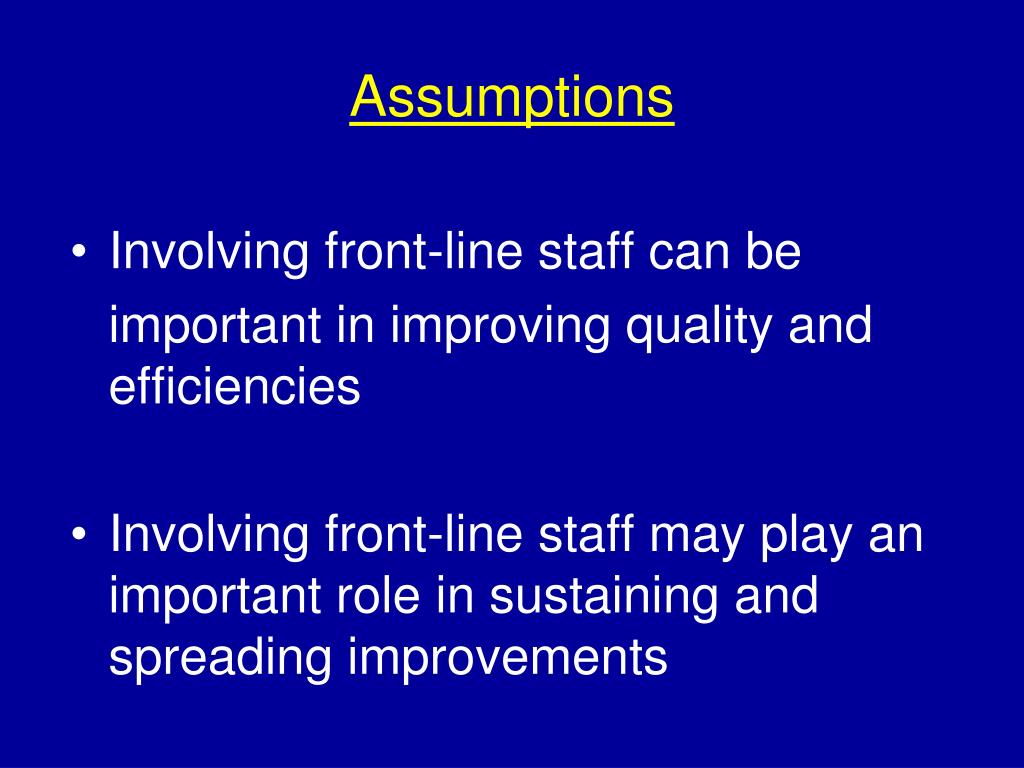 Assumptions

• Involving front-line staff can be important in improving quality and efficiencies

• Involving front-line staff may play an important role in sustaining and spreading improvements